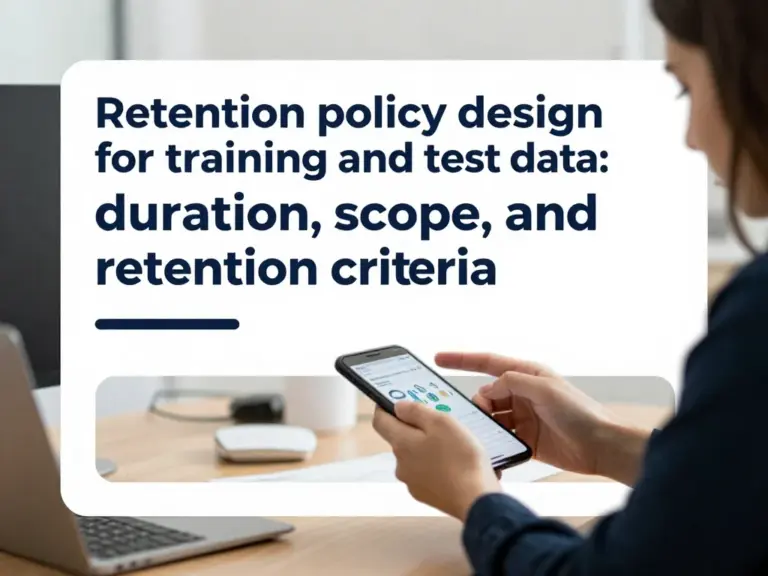 Retention policy design for training and test data: duration, scope, and retention criteria